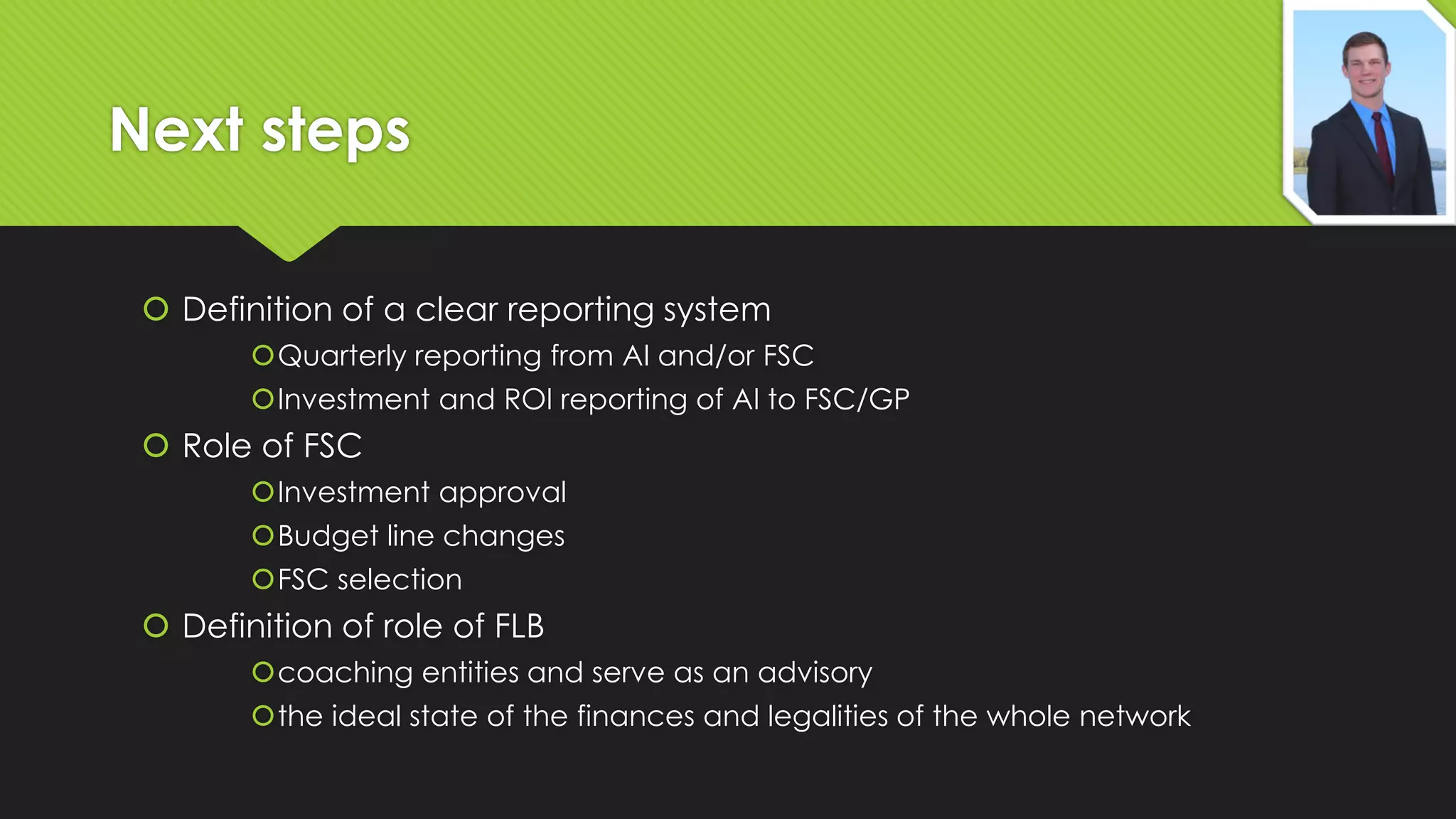 Next steps

Definition of a clear reporting system
Quarterly reporting from AI and/or FSC
Investment and ROI reporting of AI to FSC/GP
Role of FSC
Investment approval
Budget line changes
FSC selection
Definition of role of FLB
coaching entities and serve as an advisory
the ideal state of the finances and legalities of the whole network